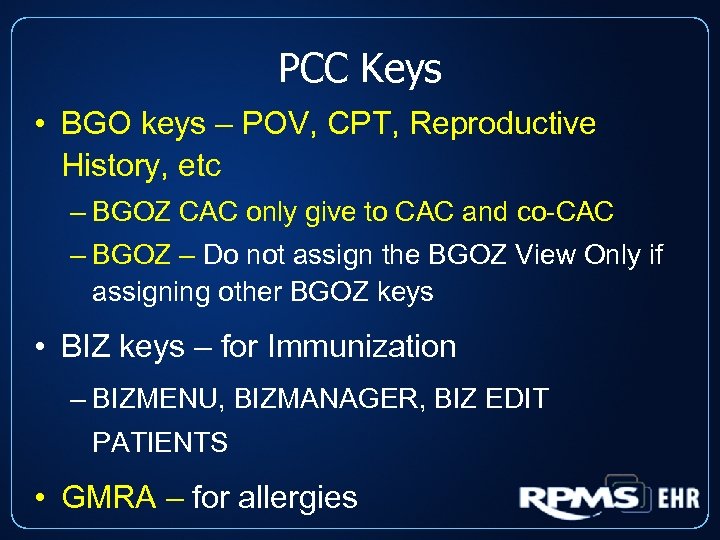 PCC Keys

• BGO keys – POV, CPT, Reproductive History, etc

– BGOZ CAC only give to CAC and co-CAC

– BGOZ – Do not assign the BGOZ View Only if assigning other BGOZ keys

• BIZ keys – for Immunization

– BIZMENU, BIZMANAGER, BIZ EDIT PATIENTS

• GMRA – for allergies

RPMS EHR